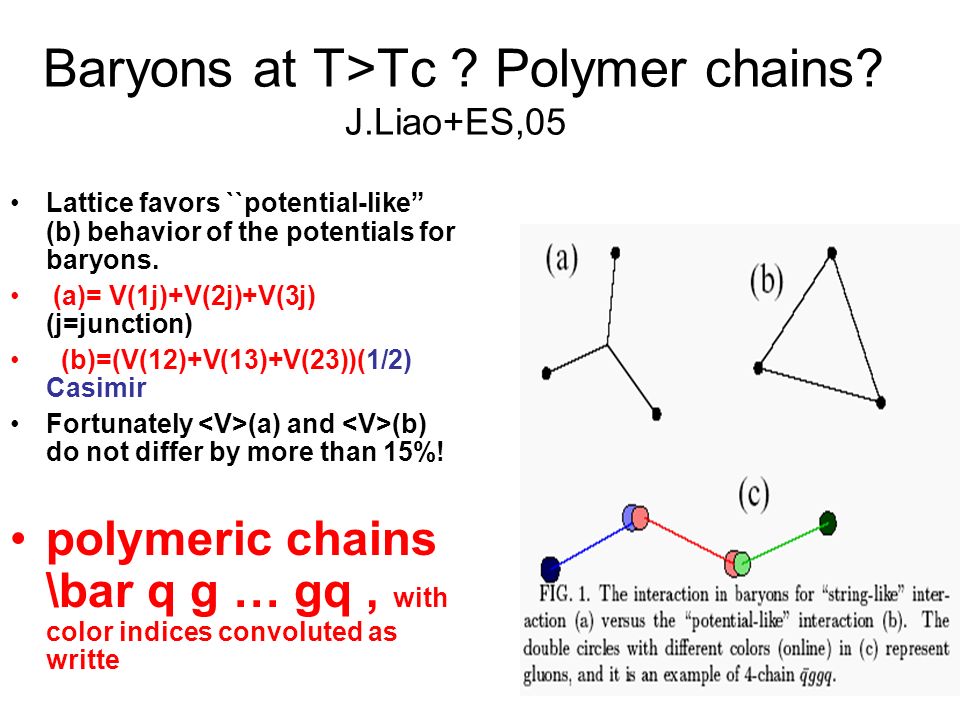 Baryons at T>Tc ? Polymer chains?
J.Liao+ES,05

• Lattice favors ``potential-like" (b) behavior of the potentials for baryons.
• (a)= V(1j)+V(2j)+V(3j) (j=junction)
• (b)=(V(12)+V(13)+V(23))(1/2) Casimir
• Fortunately <V>(a) and <V>(b) do not differ by more than 15%!
• polymeric chains \bar q g … gq , with color indices convoluted as writte

(a)
(b)
(c)

FIG. 1. The interaction in baryons for "string-like" interaction (a) versus the "potential-like" interaction (b). The double circles with different colors (online) in (c) represent gluons, and it is an example of 4-chain $\bar{q}ggq$.